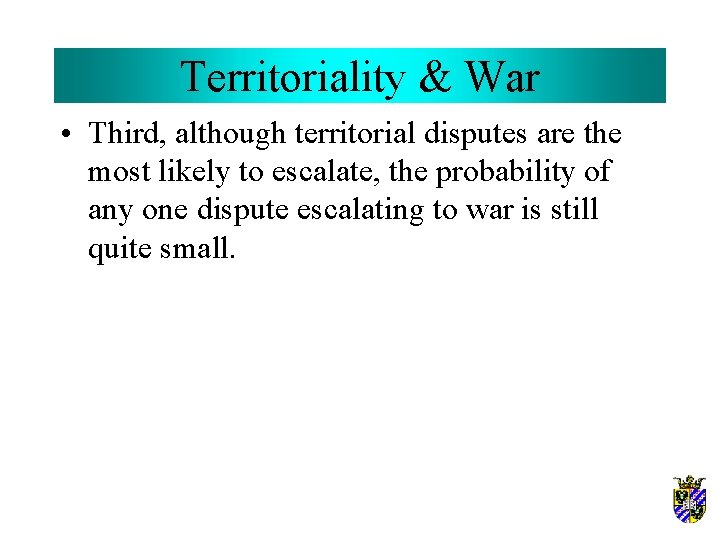 Territoriality & War

• Third, although territorial disputes are the most likely to escalate, the probability of any one dispute escalating to war is still quite small.